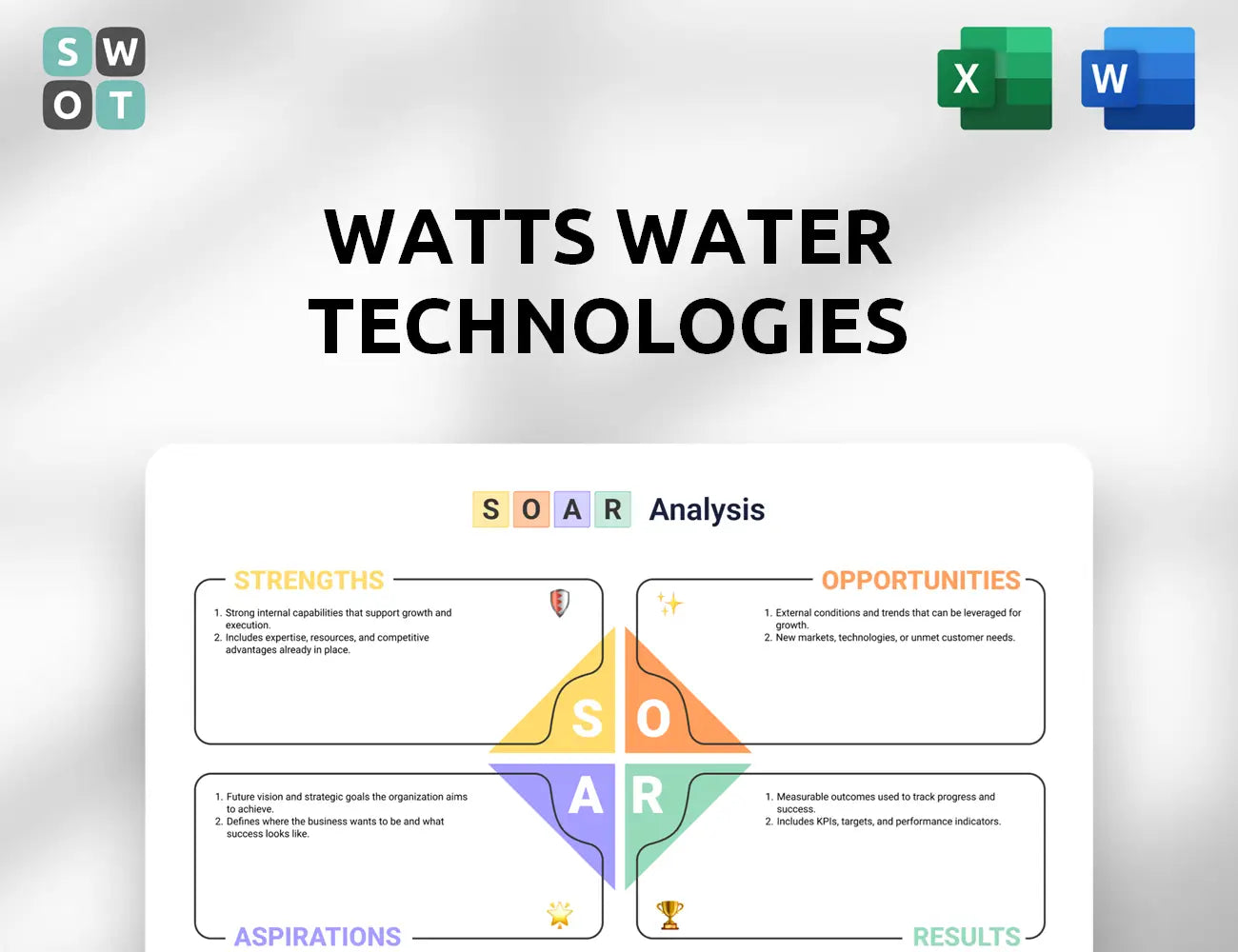 S W
O T

X

W

WATTS WATER TECHNOLOGIES

S O A R Analysis

STRENGTHS

1. Strong internal capabilities that support growth and execution.
2. Includes expertise, resources, and competitive advantages already in place.

OPPORTUNITIES

1. External conditions and trends that can be leveraged for growth.
2. New markets, technologies, or unmet customer needs.

S O
A R

1. Future vision and strategic goals the organization aims to achieve.
2. Defines where the business wants to be and what success looks like.

ASPIRATIONS

1. Measurable outcomes used to track progress and success.
2. Includes KPIs, targets, and performance indicators.

RESULTS